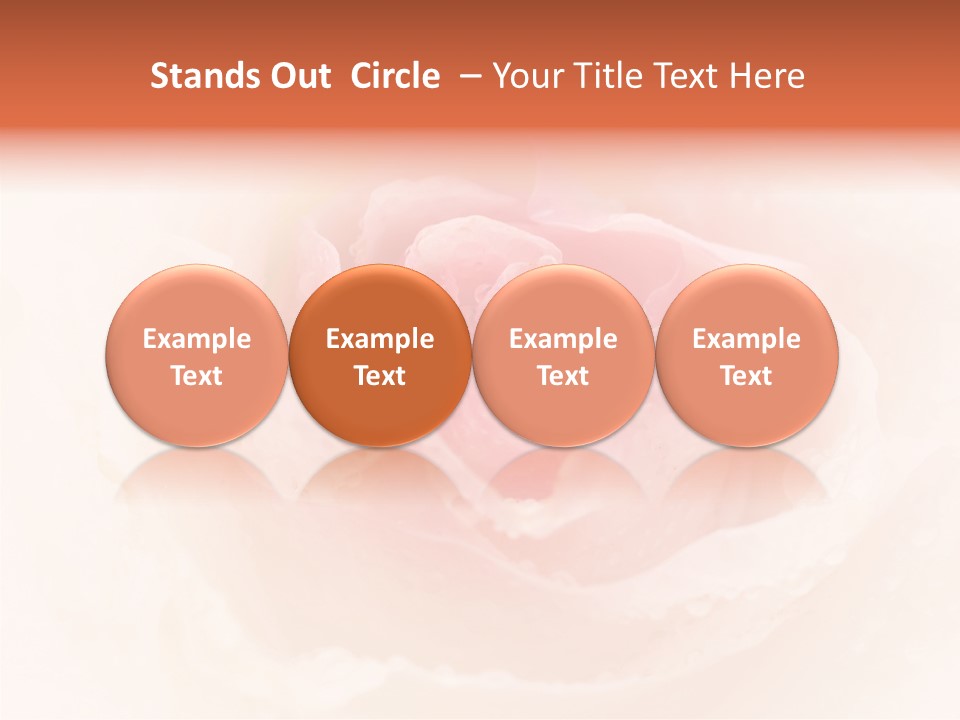 Stands Out Circle – Your Title Text Here

Example Text

Example Text

Example Text

Example Text